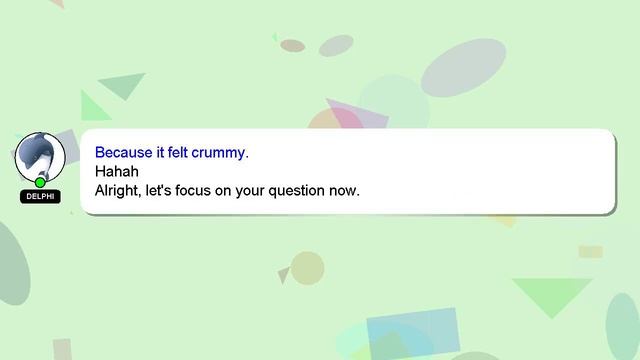 DELPHI

Because it felt crummy.
Hahah
Alright, let's focus on your question now.